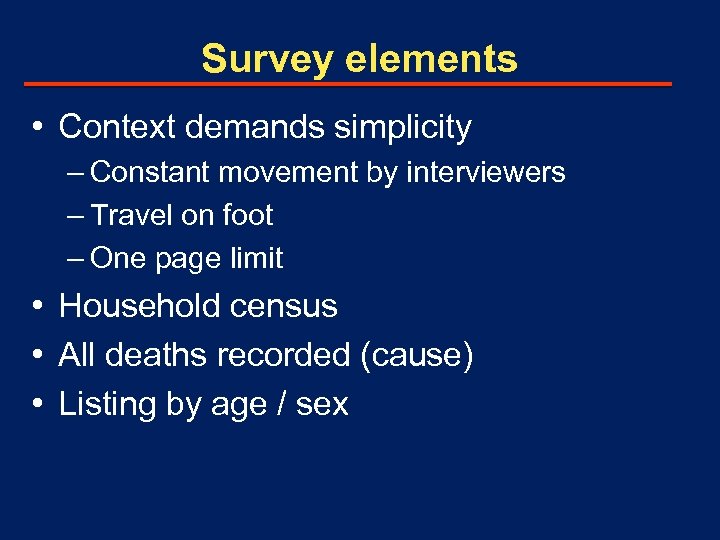 Survey elements

• Context demands simplicity
– Constant movement by interviewers
– Travel on foot
– One page limit
• Household census
• All deaths recorded (cause)
• Listing by age / sex